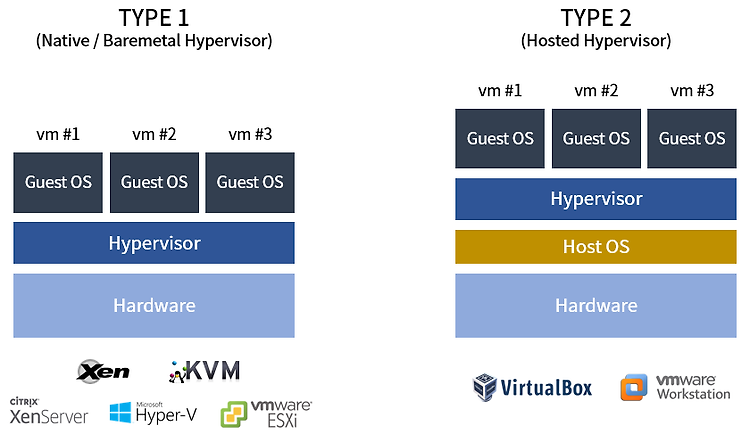 TYPE 1
(Native / Baremetal Hypervisor)

vm #1 vm #2 vm #3

Guest OS Guest OS Guest OS

Hypervisor

Hardware

Xen KVM

CITRIX XenServer Microsoft Hyper-V vmware ESXi

TYPE 2
(Hosted Hypervisor)

vm #1 vm #2 vm #3

Guest OS Guest OS Guest OS

Hypervisor

Host OS

Hardware

VirtualBox vmware Workstation